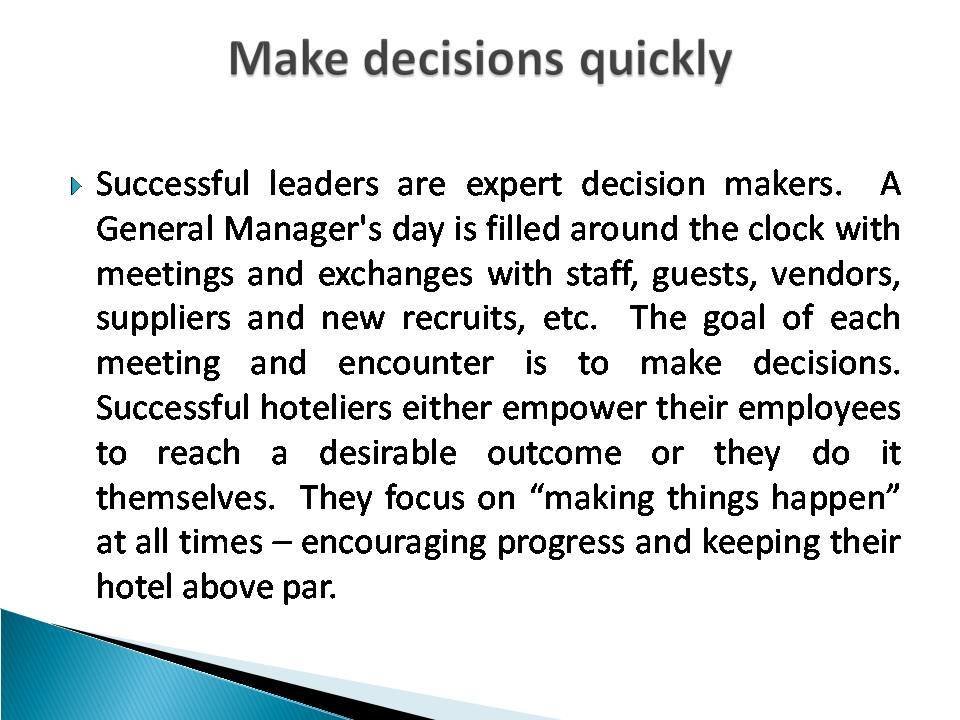 Make decisions quickly

Successful leaders are expert decision makers. A General Manager's day is filled around the clock with meetings and exchanges with staff, guests, vendors, suppliers and new recruits, etc. The goal of each meeting and encounter is to make decisions. Successful hoteliers either empower their employees to reach a desirable outcome or they do it themselves. They focus on “making things happen” at all times – encouraging progress and keeping their hotel above par.